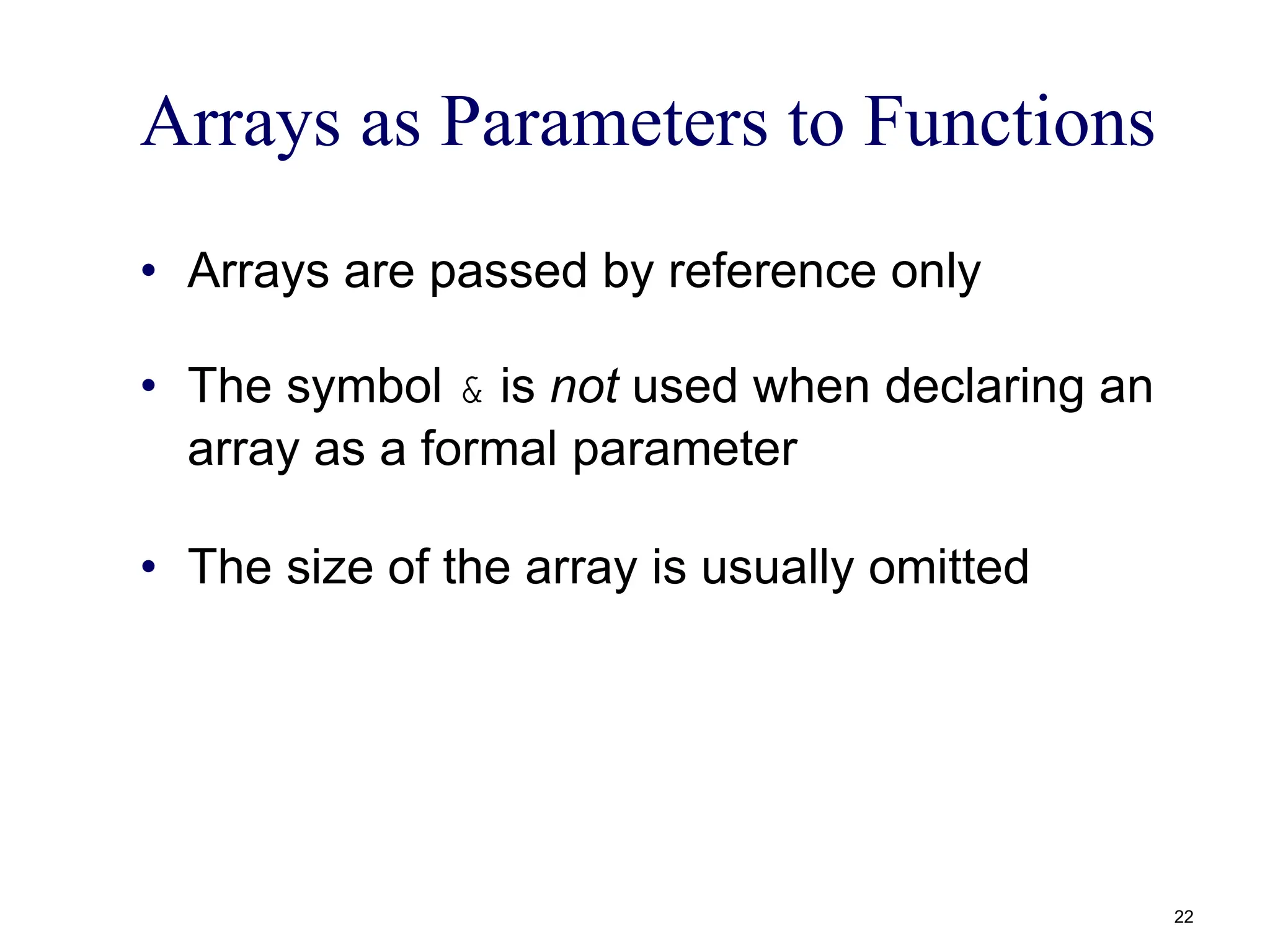 Arrays as Parameters to Functions

• Arrays are passed by reference only

• The symbol & is not used when declaring an array as a formal parameter

• The size of the array is usually omitted

22